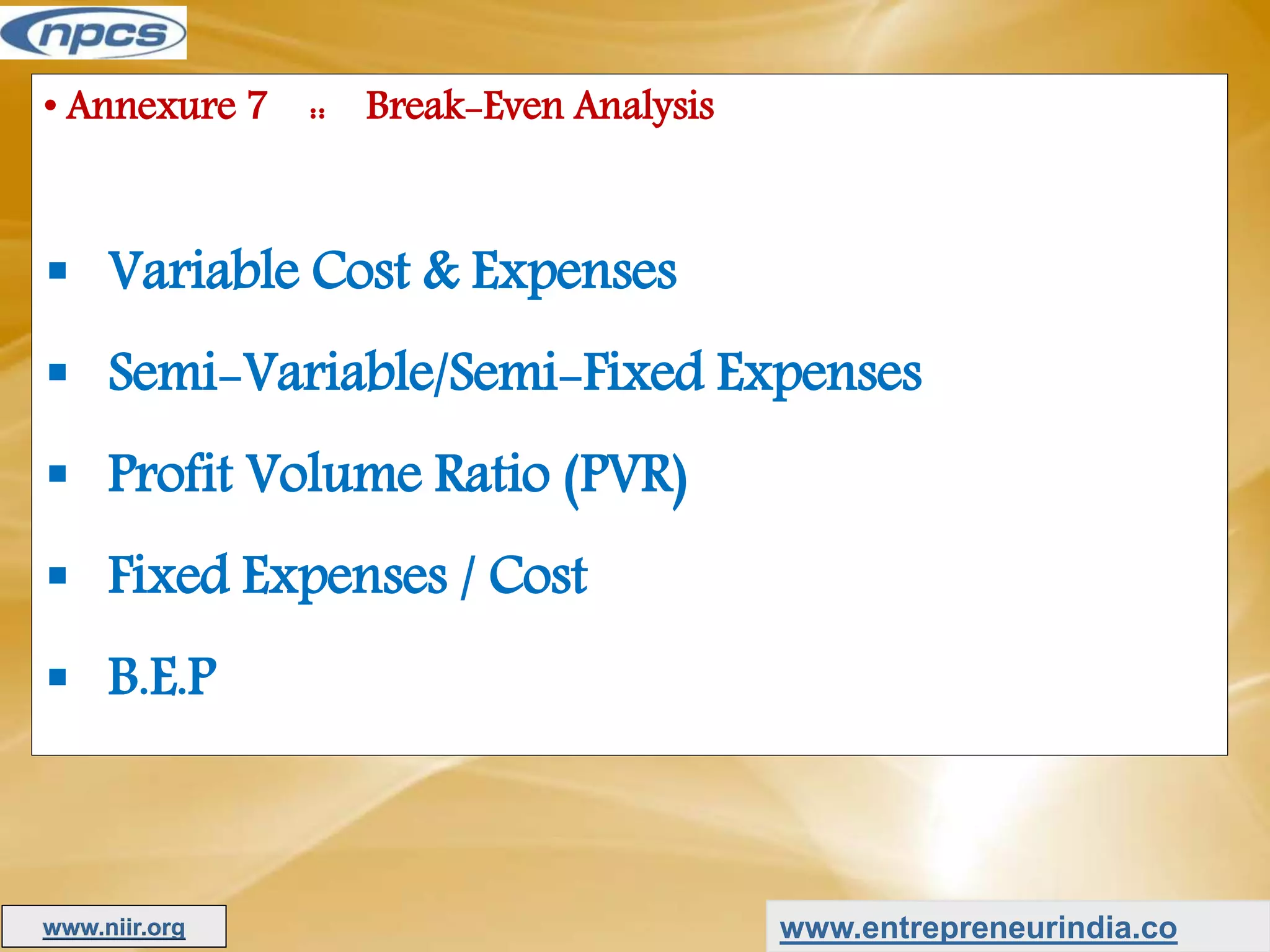 npcs

• Annexure 7 :: Break-Even Analysis

▪ Variable Cost & Expenses

▪ Semi-Variable/Semi-Fixed Expenses

▪ Profit Volume Ratio (PVR)

▪ Fixed Expenses / Cost

▪ B.E.P

www.niir.org

www.entrepreneurindia.co